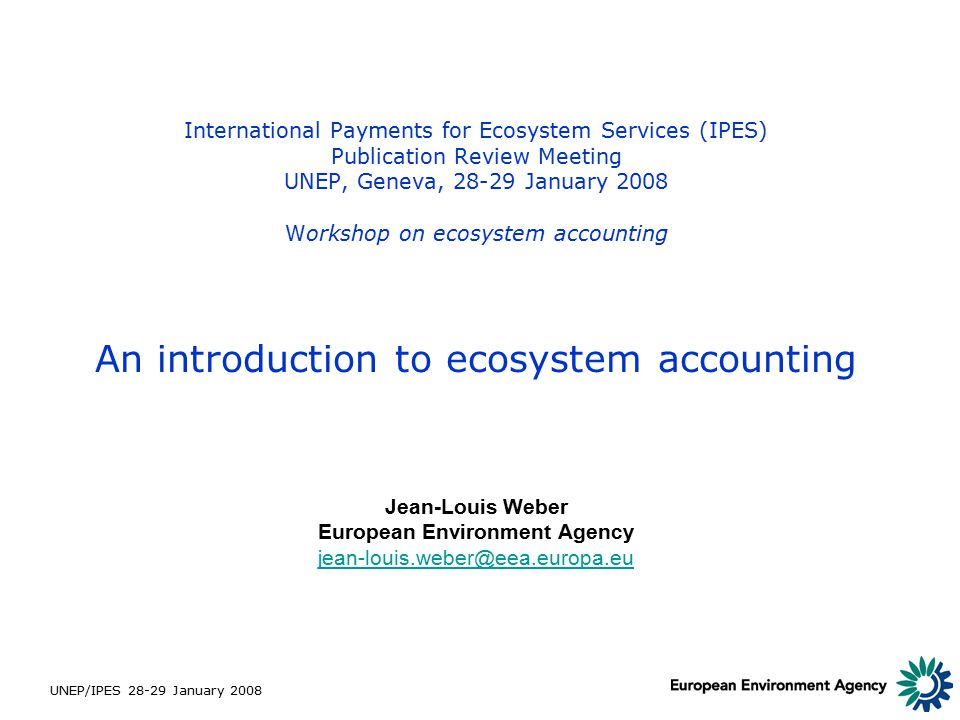 International Payments for Ecosystem Services (IPES)
Publication Review Meeting
UNEP, Geneva, 28-29 January 2008

Workshop on ecosystem accounting

An introduction to ecosystem accounting

Jean-Louis Weber
European Environment Agency
jean-louis.weber@eea.europa.eu

UNEP/IPES 28-29 January 2008

European Environment Agency